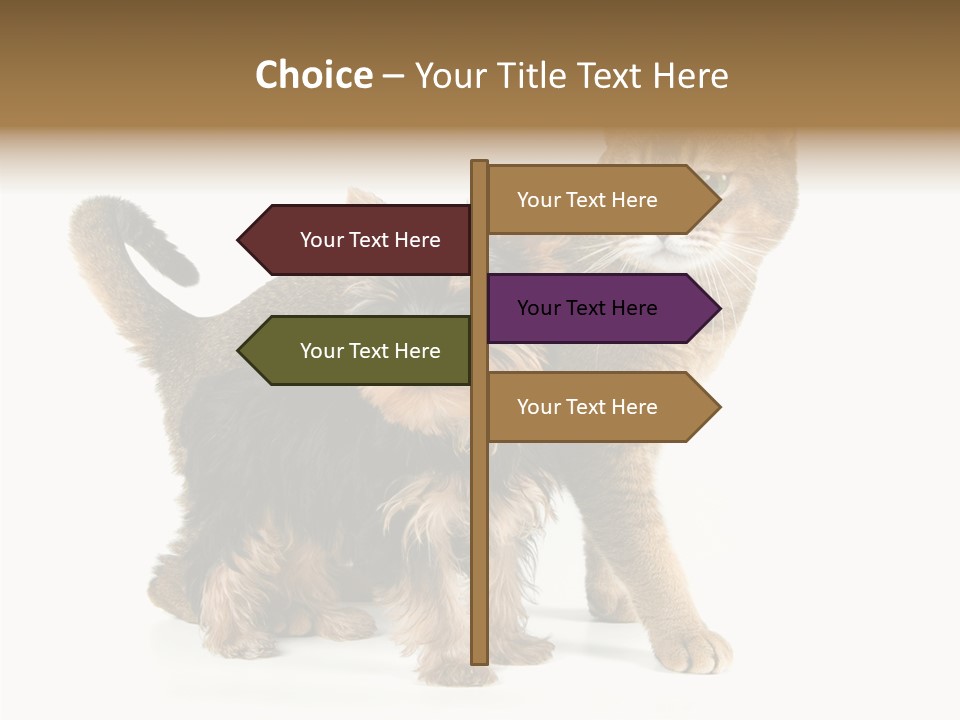 Choice – Your Title Text Here

Your Text Here

Your Text Here

Your Text Here

Your Text Here

Your Text Here